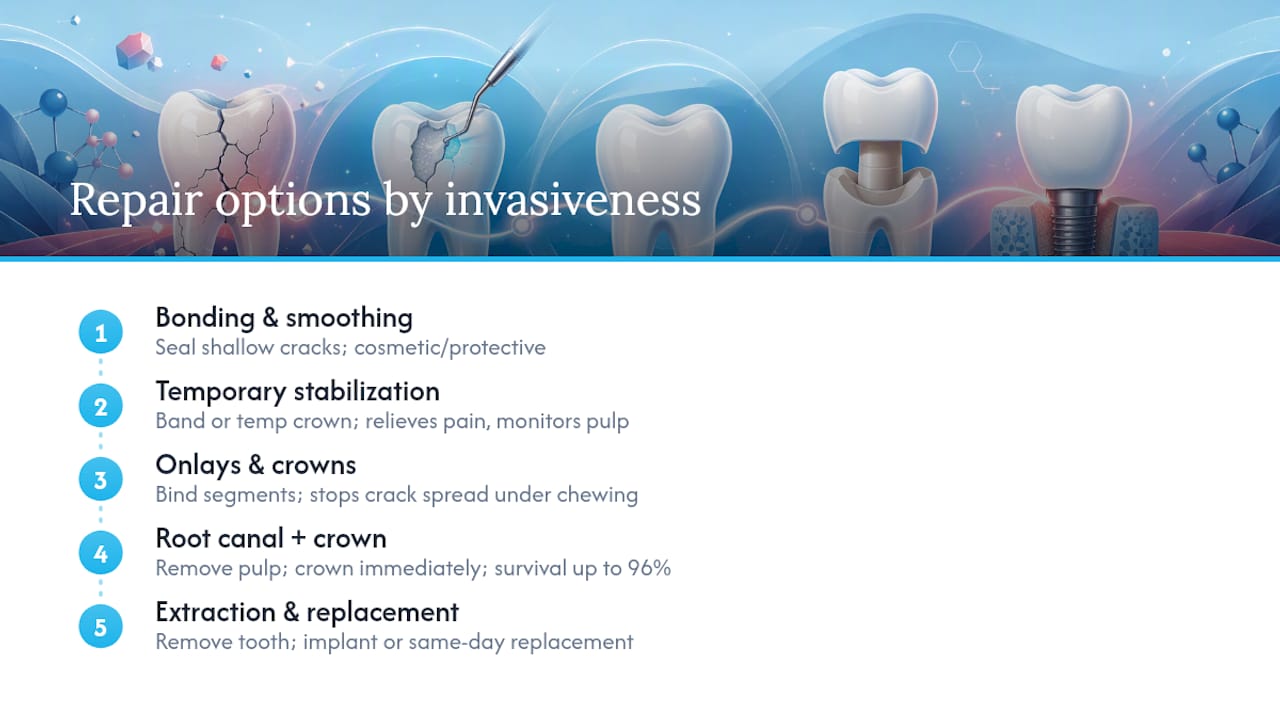 Repair options by invasiveness

1
Bonding & smoothing
Seal shallow cracks; cosmetic/protective

2
Temporary stabilization
Band or temp crown; relieves pain, monitors pulp

3
Onlays & crowns
Bind segments; stops crack spread under chewing

4
Root canal + crown
Remove pulp; crown immediately; survival up to 96%

5
Extraction & replacement
Remove tooth; implant or same-day replacement